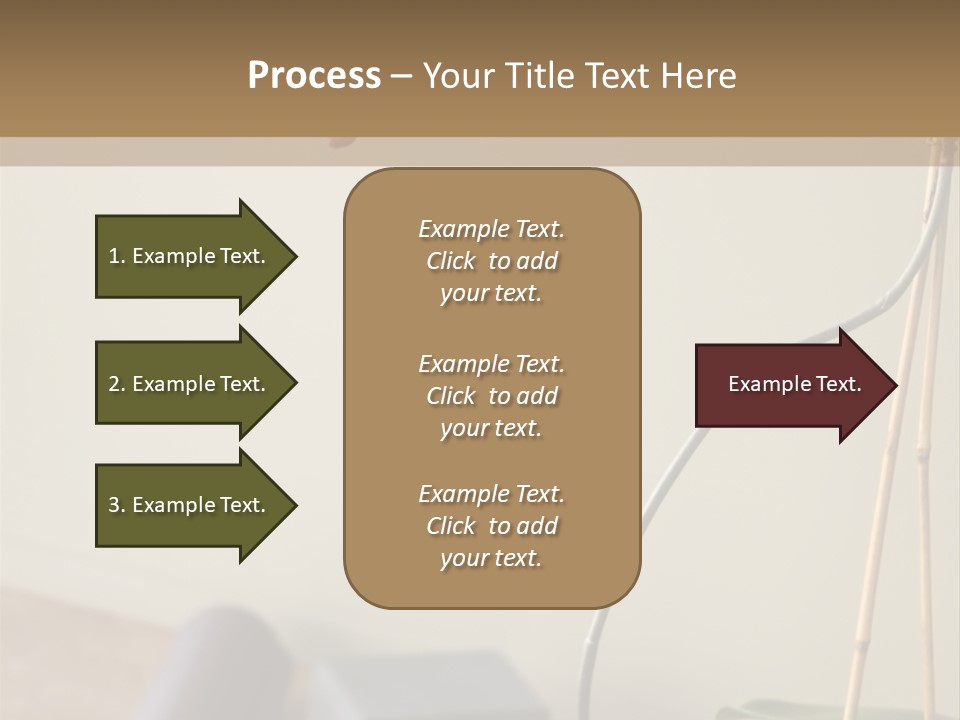 Process – Your Title Text Here

1. Example Text.

2. Example Text.

3. Example Text.

Example Text. Click to add your text.

Example Text. Click to add your text.

Example Text. Click to add your text.

Example Text.